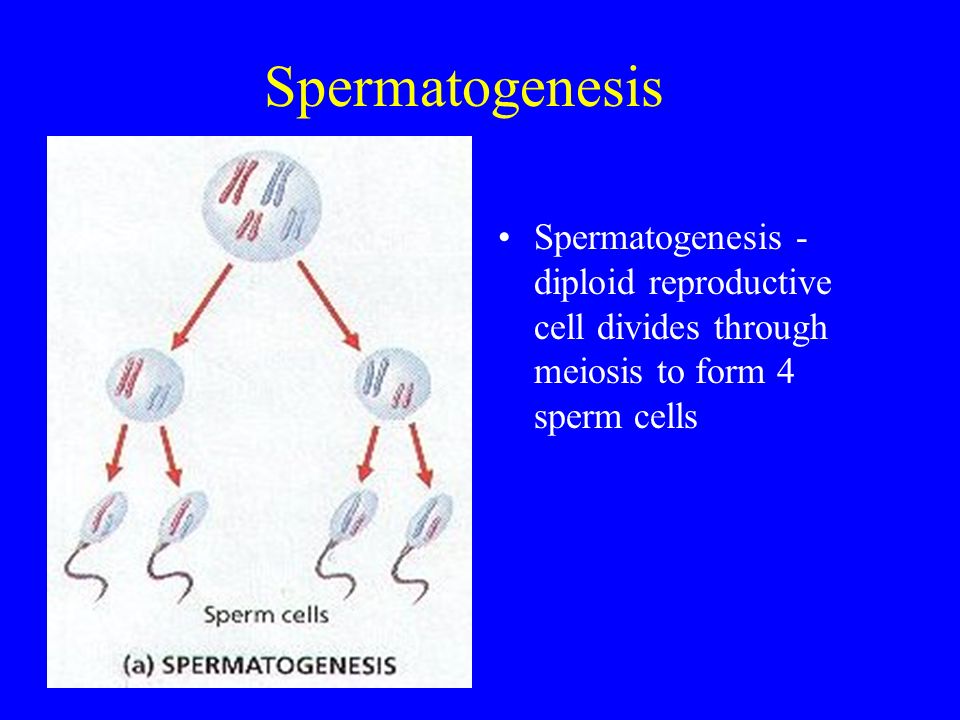 Spermatogenesis

Sperm cells

(a) SPERMATOGENESIS

• Spermatogenesis - diploid reproductive cell divides through meiosis to form 4 sperm cells